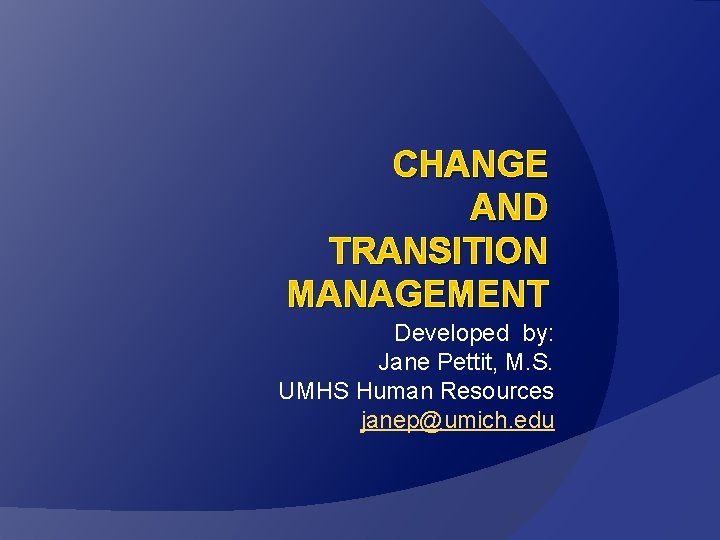 CHANGE AND TRANSITION MANAGEMENT

Developed by:
Jane Pettit, M.S.
UMHS Human Resources
janep@umich.edu